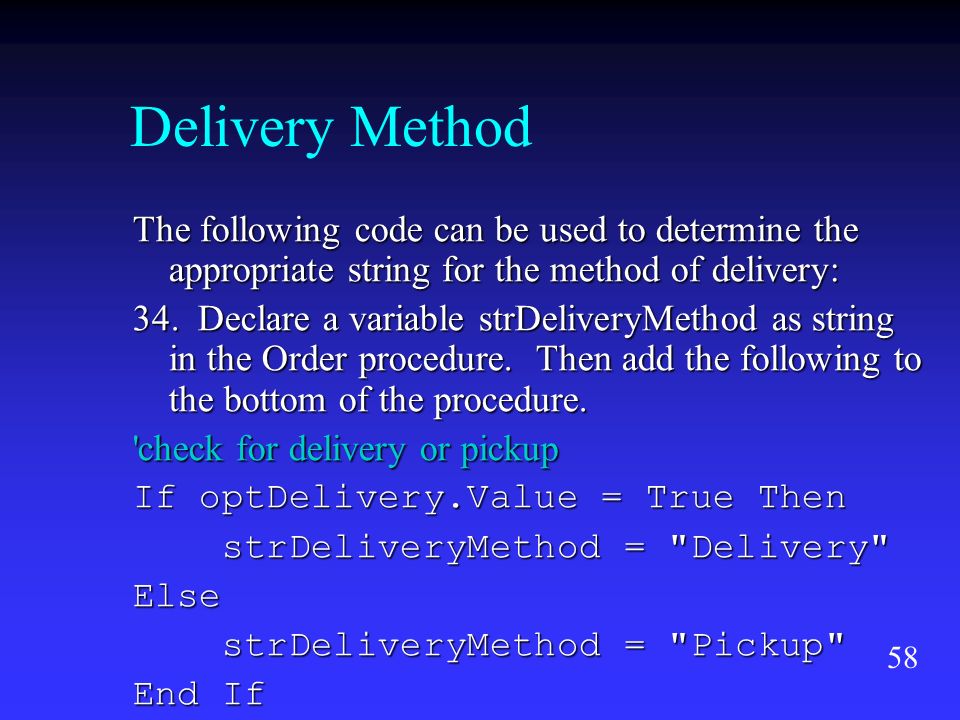 Delivery Method

The following code can be used to determine the appropriate string for the method of delivery:

34. Declare a variable strDeliveryMethod as string in the Order procedure. Then add the following to the bottom of the procedure.

'check for delivery or pickup
If optDelivery.Value = True Then
    strDeliveryMethod = "Delivery"
Else
    strDeliveryMethod = "Pickup"
End If

58